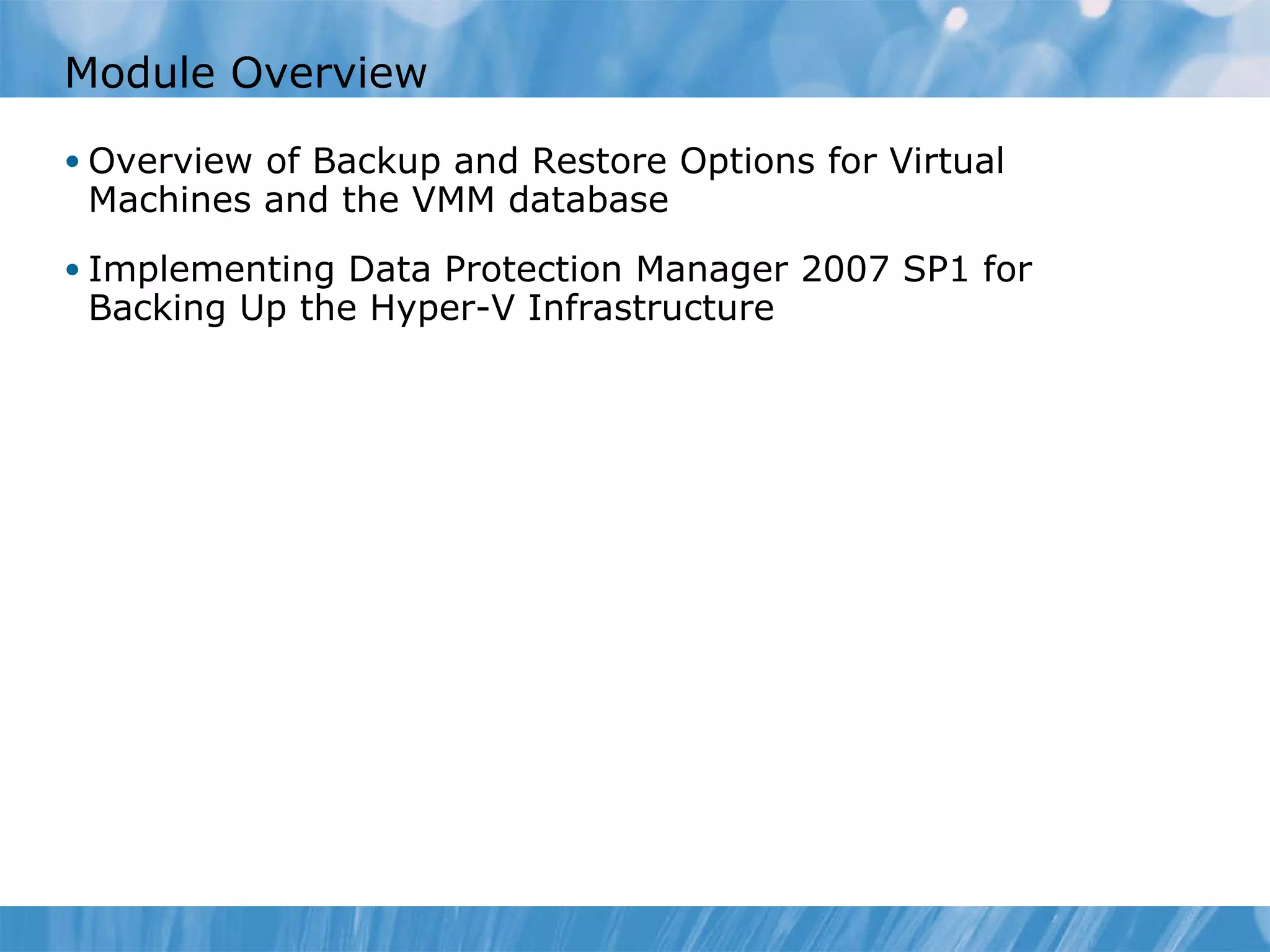 Module Overview

• Overview of Backup and Restore Options for Virtual Machines and the VMM database

• Implementing Data Protection Manager 2007 SP1 for Backing Up the Hyper-V Infrastructure